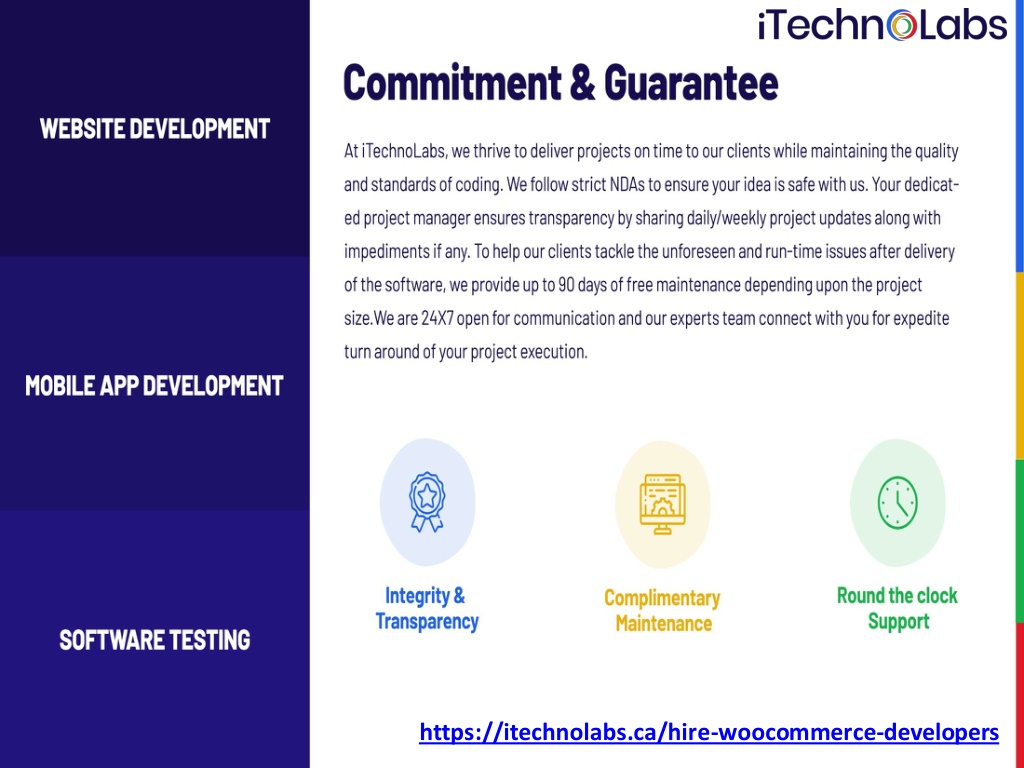 WEBSITE DEVELOPMENT

MOBILE APP DEVELOPMENT

SOFTWARE TESTING

iTechnoLabs

Commitment & Guarantee

At iTechnoLabs, we thrive to deliver projects on time to our clients while maintaining the quality and standards of coding. We follow strict NDAs to ensure your idea is safe with us. Your dedicated project manager ensures transparency by sharing daily/weekly project updates along with impediments if any. To help our clients tackle the unforeseen and run-time issues after delivery of the software, we provide up to 90 days of free maintenance depending upon the project size.We are 24X7 open for communication and our experts team connect with you for expedite turn around of your project execution.

Integrity & Transparency

Complimentary Maintenance

Round the clock Support

https://itechnolabs.ca/hire-woocommerce-developers